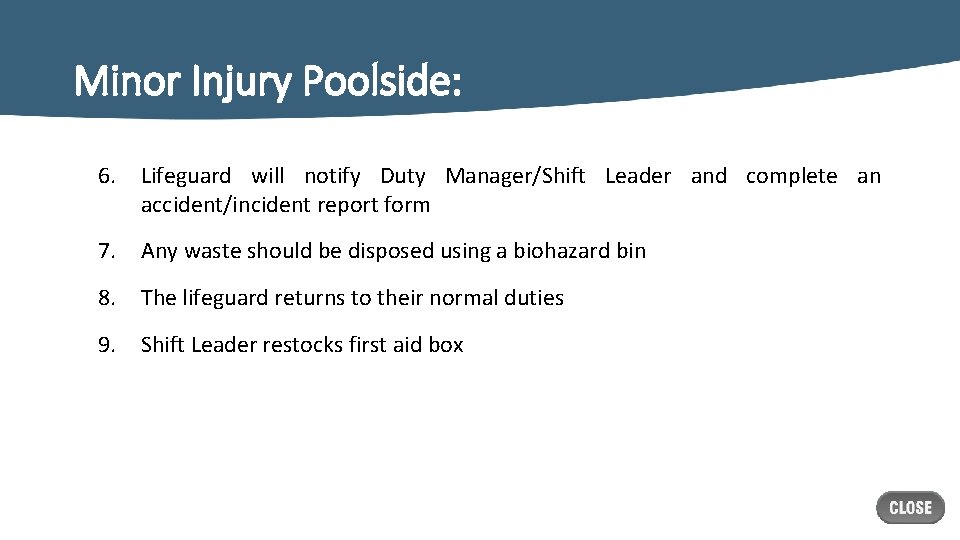 Minor Injury Poolside:

6. Lifeguard will notify Duty Manager/Shift Leader and complete an accident/incident report form

7. Any waste should be disposed using a biohazard bin

8. The lifeguard returns to their normal duties

9. Shift Leader restocks first aid box

CLOSE